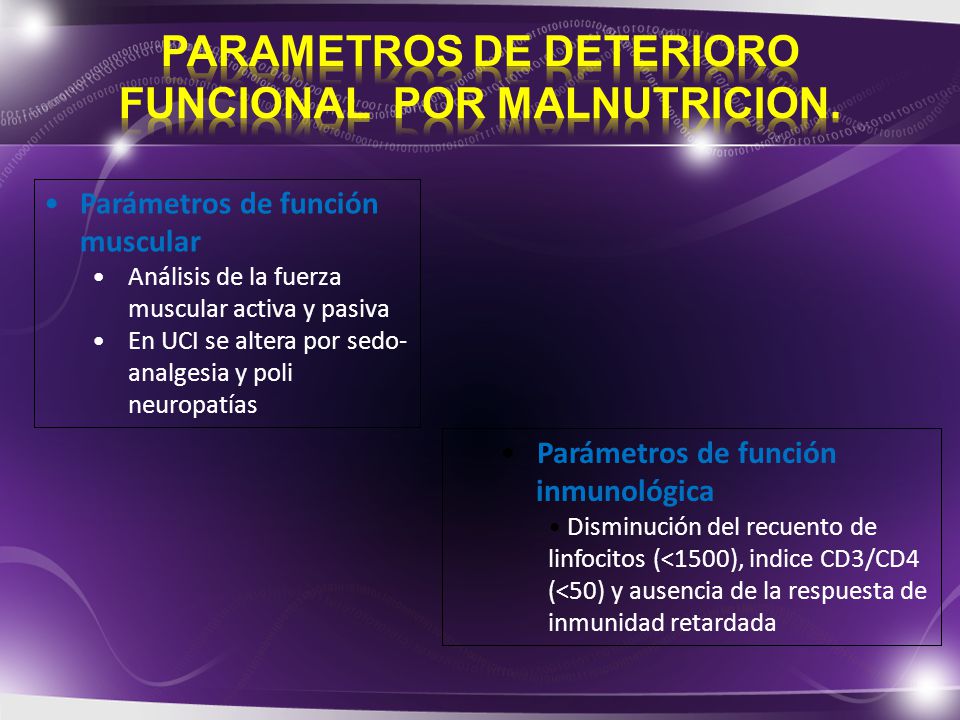 PARAMETROS DE DETERIORO FUNCIONAL POR MALNUTRICION.

• Parámetros de función muscular
  • Análisis de la fuerza muscular activa y pasiva
  • En UCI se altera por sedo-analgesia y poli neuropatías

• Parámetros de función inmunológica
  • Disminución del recuento de linfocitos (<1500), indice CD3/CD4 (<50) y ausencia de la respuesta de inmunidad retardada